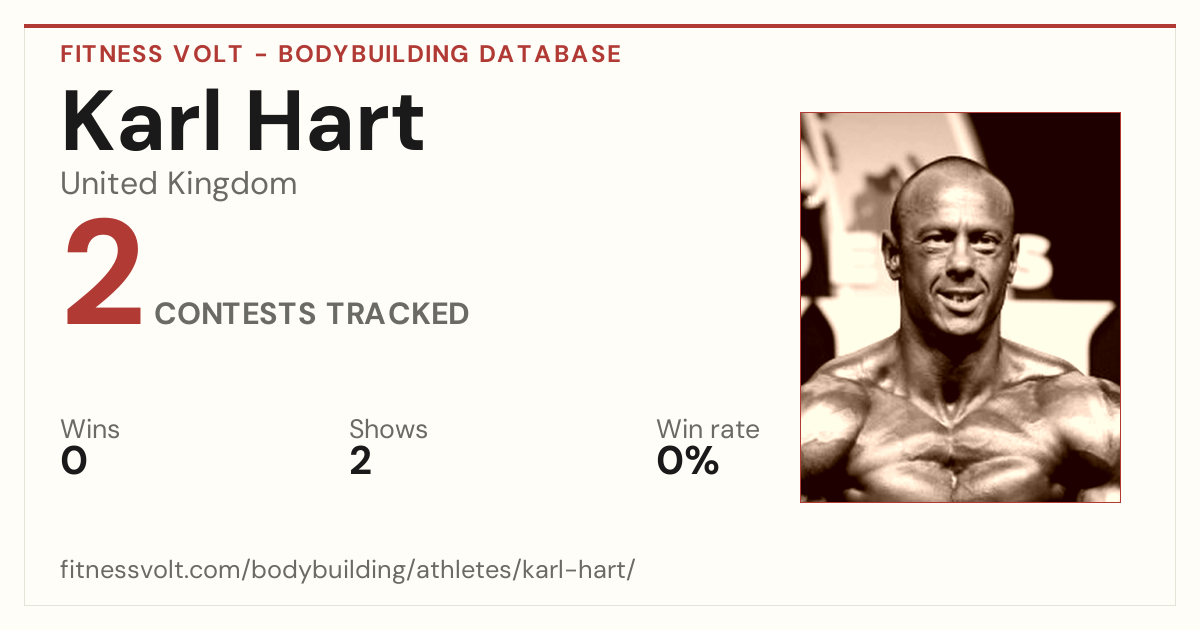 FITNESS VOLT - BODYBUILDING DATABASE

Karl Hart

United Kingdom

2 CONTESTS TRACKED

Wins
0

Shows
2

Win rate
0%

fitnessvolt.com/bodybuilding/athletes/karl-hart/